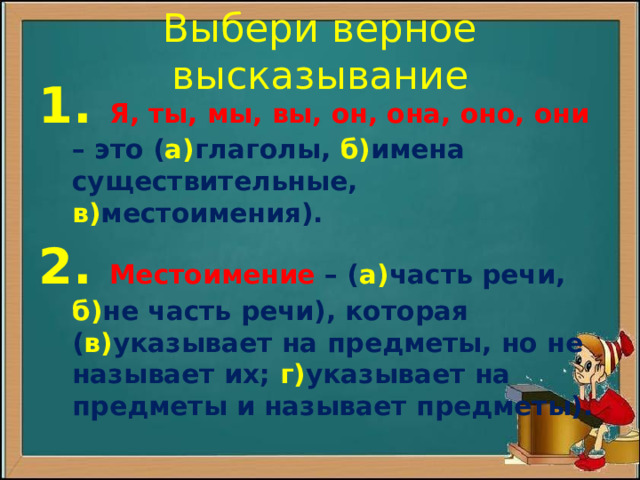 Выбери верное высказывание

1. Я, ты, мы, вы, он, она, оно, они – это (а)глаголы, б)имена существительные, в)местоимения).

2. Местоимение – (а)часть речи, б)не часть речи), которая (в)указывает на предметы, но не называет их; г)указывает на предметы и называет предметы).